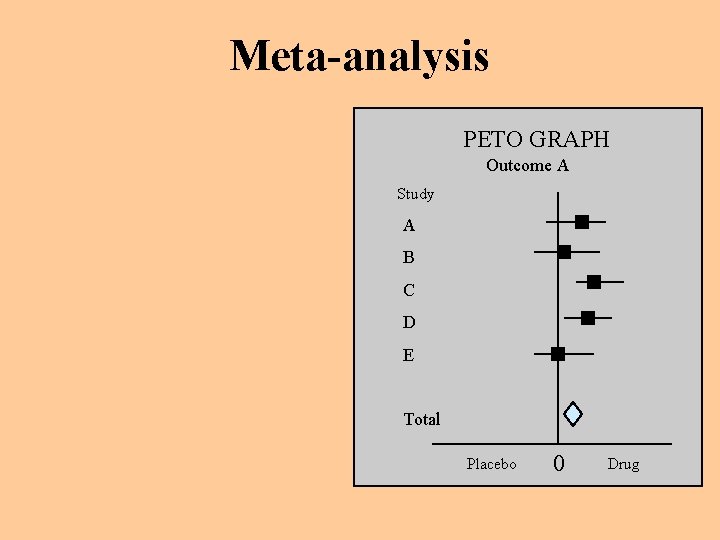 Meta-analysis

PETO GRAPH
Outcome A

Study
A
B
C
D
E

Total

Placebo 0 Drug